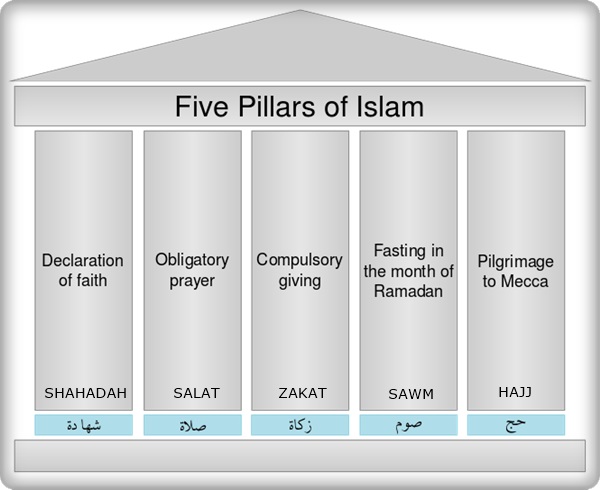 Five Pillars of Islam

Declaration of faith

SHAHADAH

شهادة

Obligatory prayer

SALAT

صلاة

Compulsory giving

ZAKAT

زكاة

Fasting in the month of Ramadan

SAWM

صوم

Pilgrimage to Mecca

HAJJ

حج